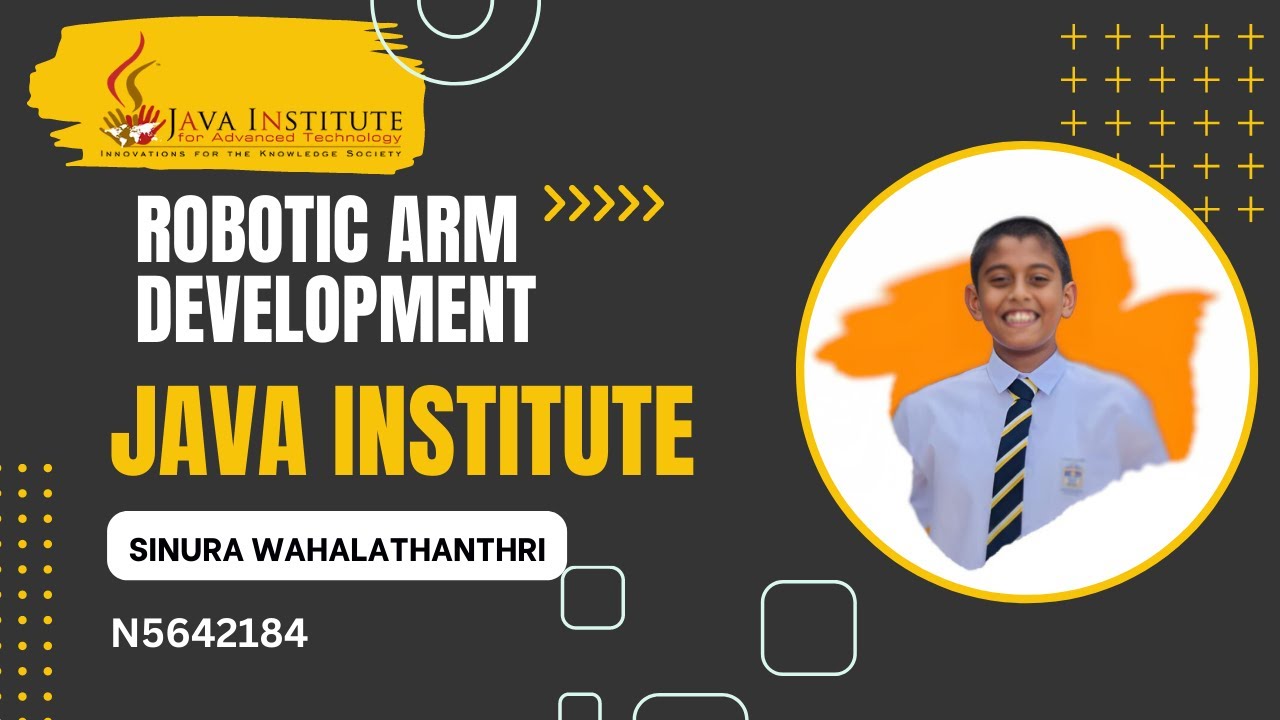 JAVA INSTITUTE
for Advanced Technology
INNOVATIONS FOR THE KNOWLEDGE SOCIETY

ROBOTIC ARM DEVELOPMENT

JAVA INSTITUTE

SINURA WAHALATHANTHRI

N5642184